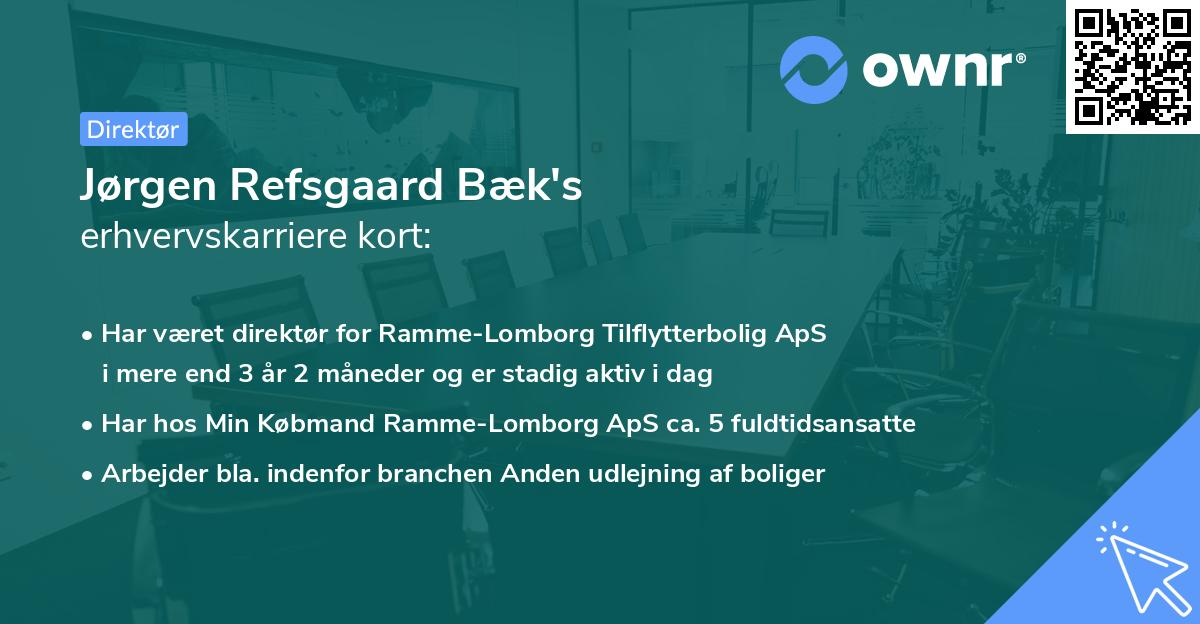 ownr®

Direktør

Jørgen Refsgaard Bæk's
erhvervskarriere kort:

• Har været direktør for Ramme-Lomborg Tilflytterbolig ApS i mere end 3 år 2 måneder og er stadig aktiv i dag

• Har hos Min Købmand Ramme-Lomborg ApS ca. 5 fuldtidsansatte

• Arbejder bla. indenfor branchen Anden udlejning af boliger